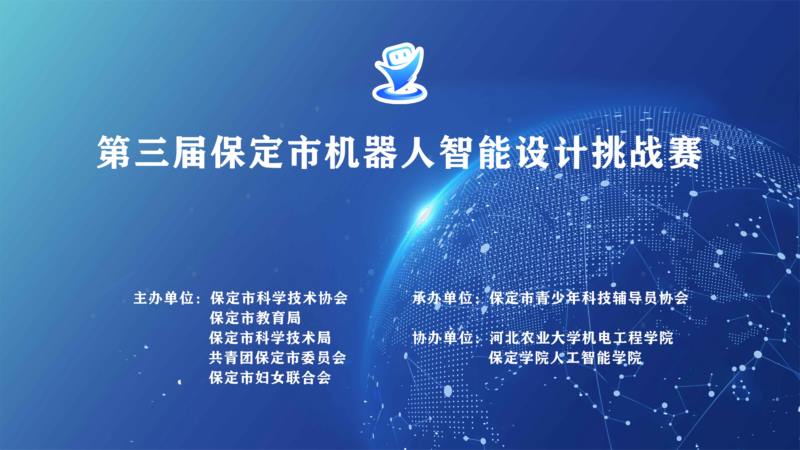 第三届保定市机器人智能设计挑战赛

主办单位：保定市科学技术协会
保定市教育局
保定市科学技术局
共青团保定市委员会
保定市妇女联合会

承办单位：保定市青少年科技辅导员协会

协办单位：河北农业大学机电工程学院
保定学院人工智能学院